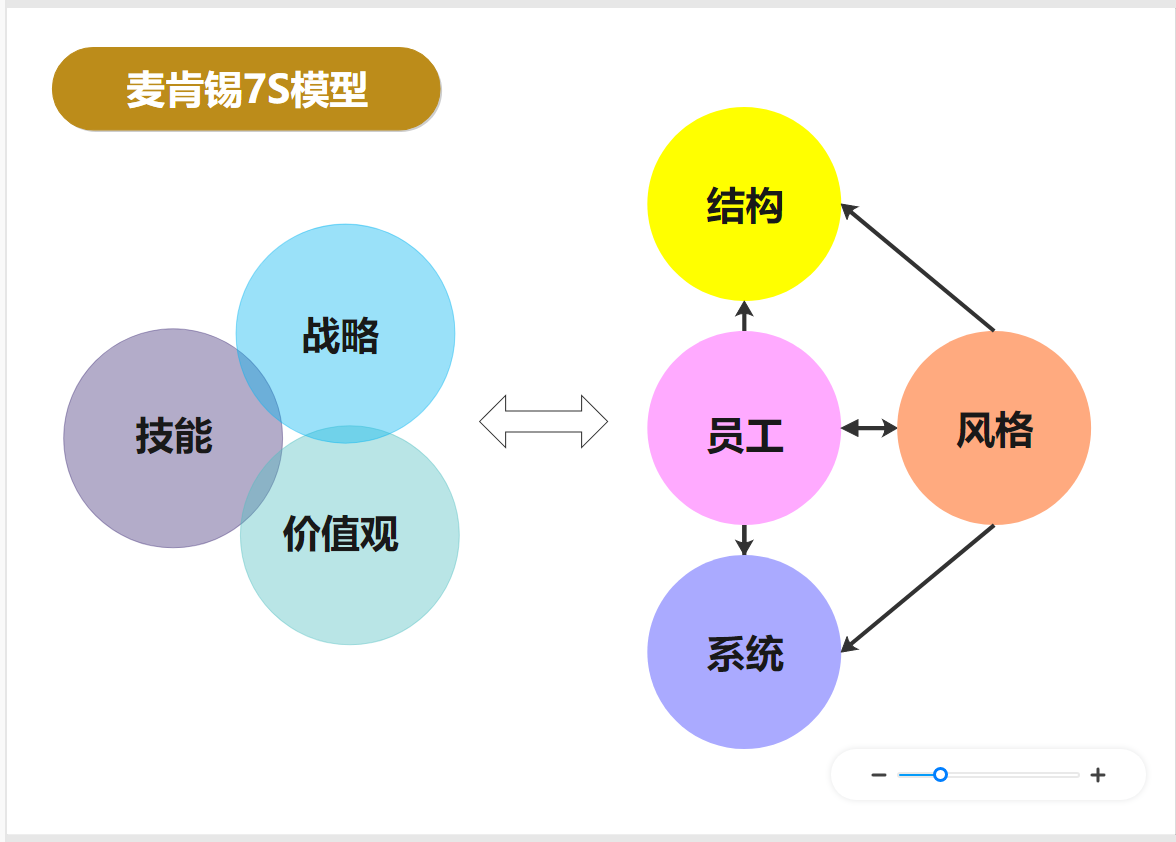 麦肯锡7S模型

战略

技能

价值观

结构

员工

风格

系统

−

+